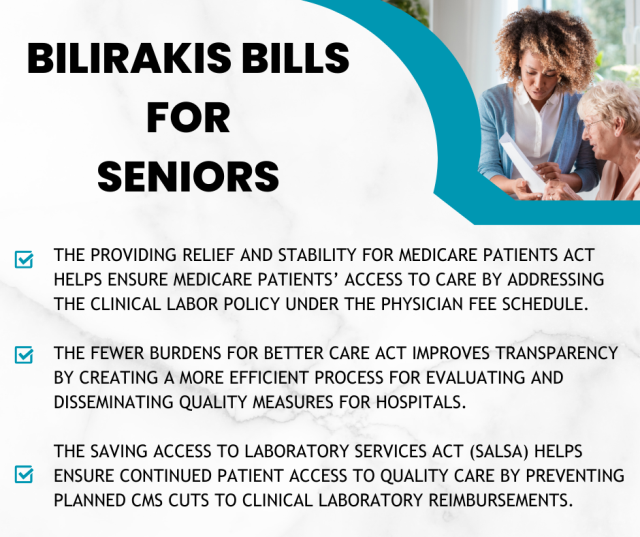 BILIRAKIS BILLS FOR SENIORS

THE PROVIDING RELIEF AND STABILITY FOR MEDICARE PATIENTS ACT HELPS ENSURE MEDICARE PATIENTS' ACCESS TO CARE BY ADDRESSING THE CLINICAL LABOR POLICY UNDER THE PHYSICIAN FEE SCHEDULE.

THE FEWER BURDENS FOR BETTER CARE ACT IMPROVES TRANSPARENCY BY CREATING A MORE EFFICIENT PROCESS FOR EVALUATING AND DISSEMINATING QUALITY MEASURES FOR HOSPITALS.

THE SAVING ACCESS TO LABORATORY SERVICES ACT (SALSA) HELPS ENSURE CONTINUED PATIENT ACCESS TO QUALITY CARE BY PREVENTING PLANNED CMS CUTS TO CLINICAL LABORATORY REIMBURSEMENTS.